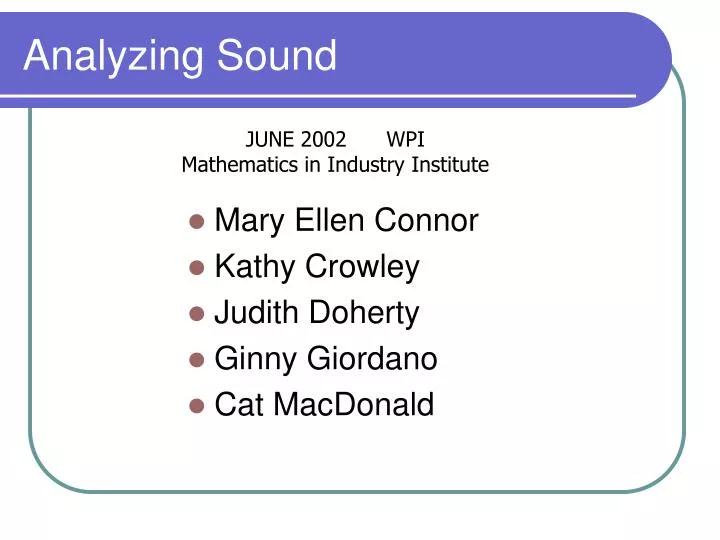 Analyzing Sound

JUNE 2002 WPI
Mathematics in Industry Institute

- Mary Ellen Connor
- Kathy Crowley
- Judith Doherty
- Ginny Giordano
- Cat MacDonald